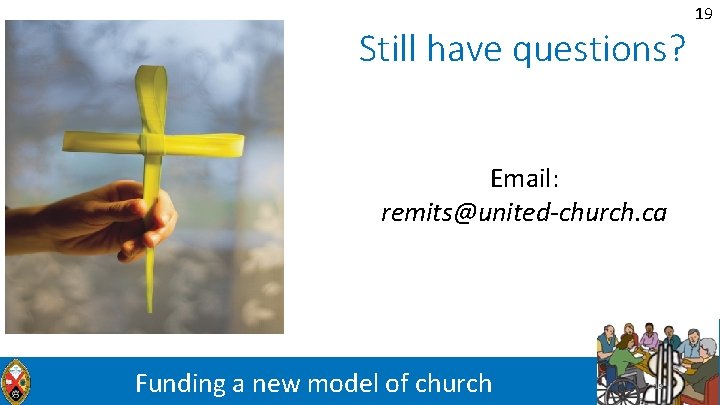 19

Still have questions?

Email:
remits@united-church.ca

Funding a new model of church